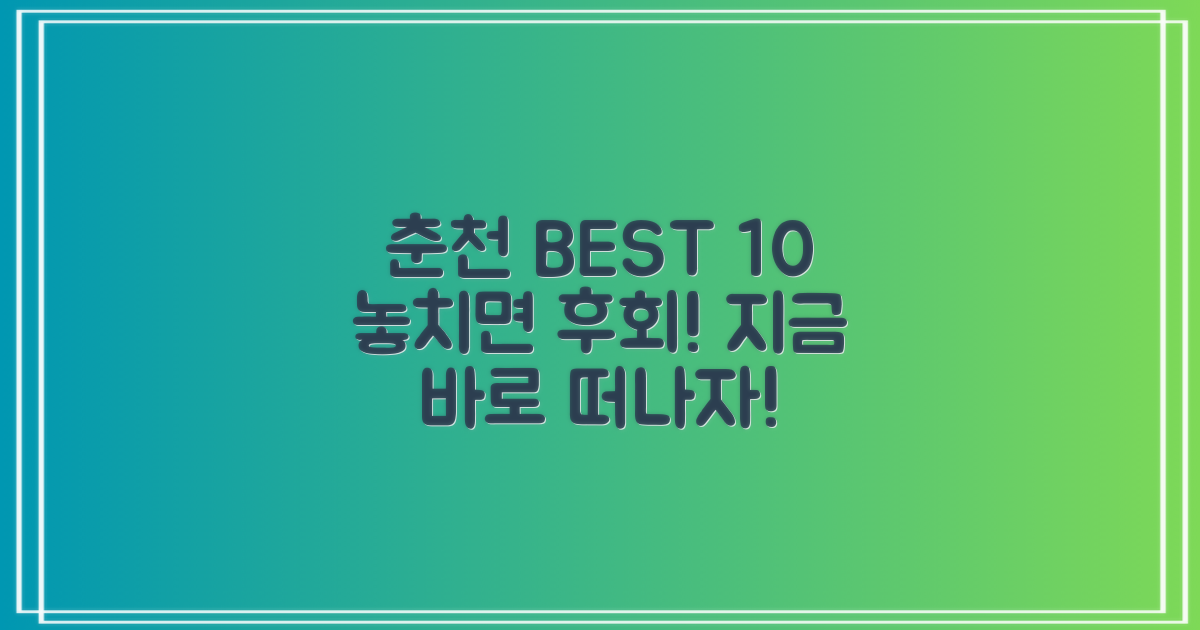 춘천 BEST 10 놓치면 후회! 지금 바로 떠나자!